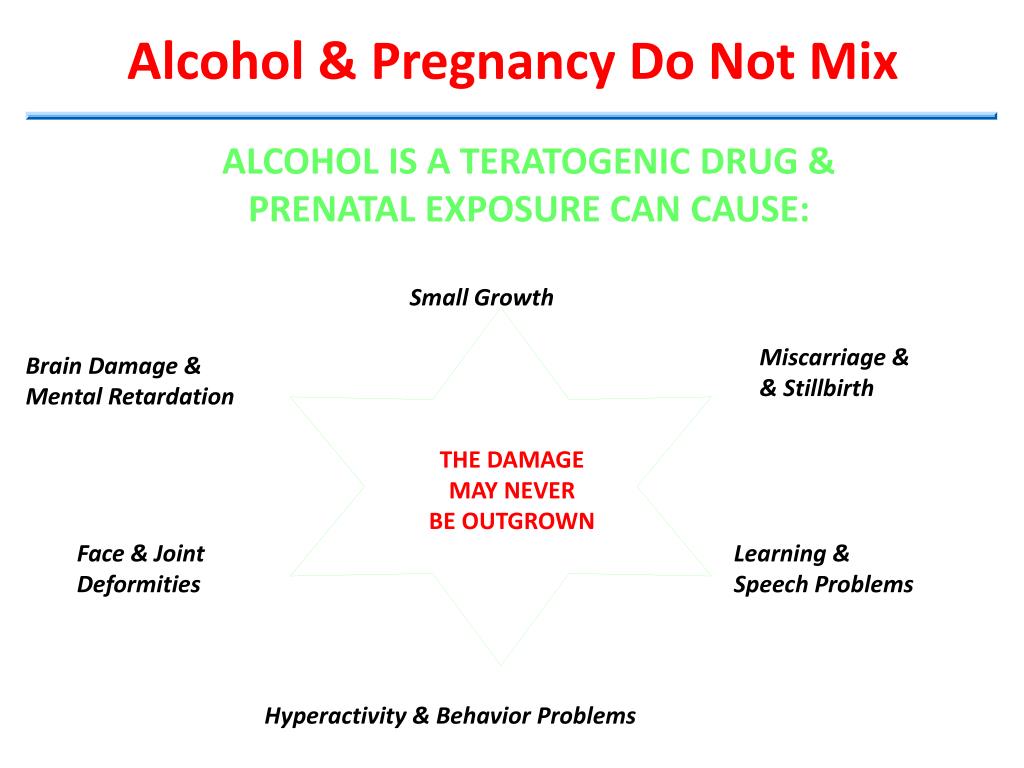 Alcohol & Pregnancy Do Not Mix

ALCOHOL IS A TERATOGENIC DRUG & PRENATAL EXPOSURE CAN CAUSE:

Small Growth

Brain Damage & Mental Retardation

Miscarriage & & Stillbirth

THE DAMAGE MAY NEVER BE OUTGROWN

Face & Joint Deformities

Learning & Speech Problems

Hyperactivity & Behavior Problems